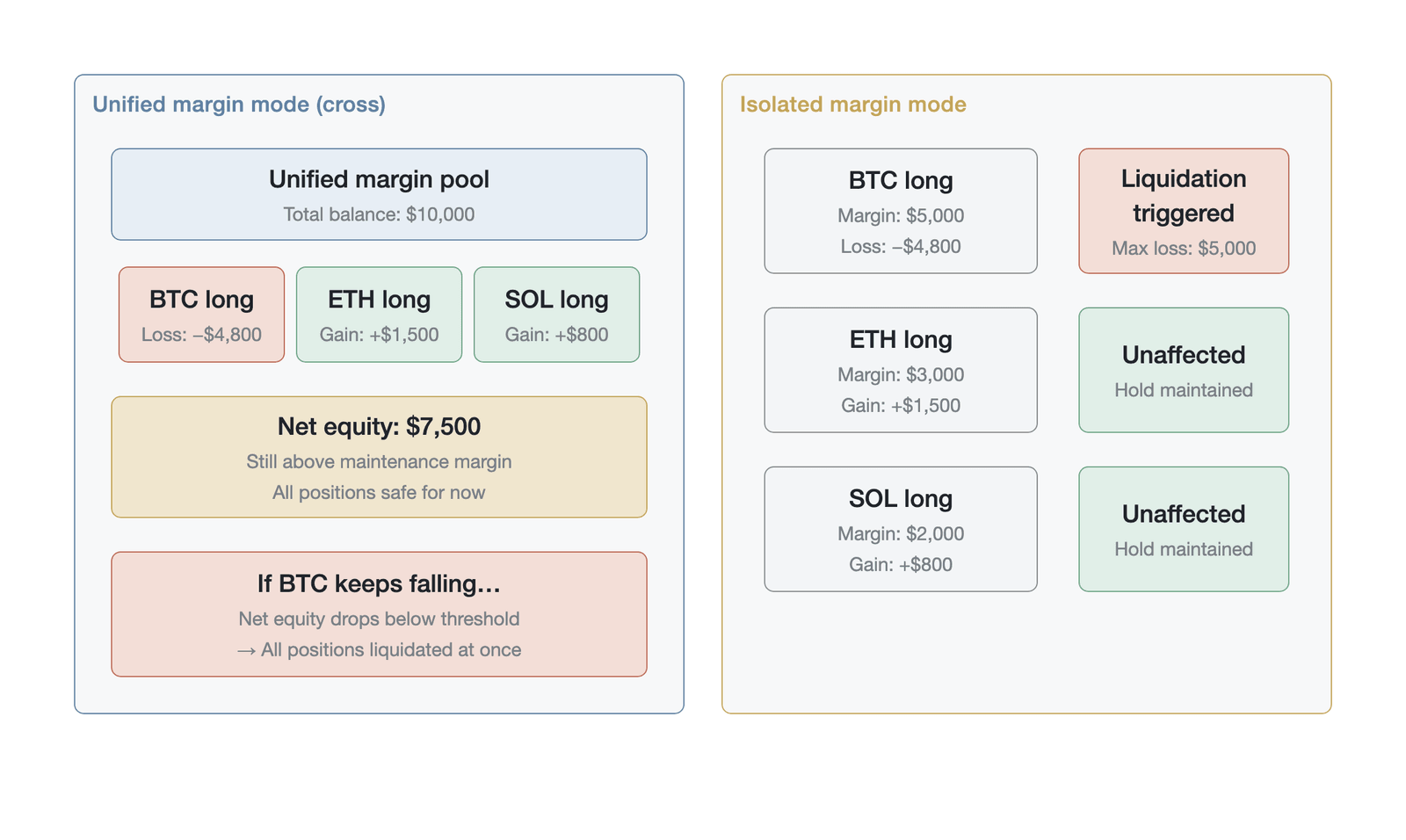 Unified margin mode (cross)

Unified margin pool
Total balance: $10,000

BTC long
Loss: –$4,800

ETH long
Gain: +$1,500

SOL long
Gain: +$800

Net equity: $7,500
Still above maintenance margin
All positions safe for now

If BTC keeps falling…
Net equity drops below threshold
→ All positions liquidated at once

Isolated margin mode

BTC long
Margin: $5,000
Loss: –$4,800

Liquidation triggered
Max loss: $5,000

ETH long
Margin: $3,000
Gain: +$1,500

Unaffected
Hold maintained

SOL long
Margin: $2,000
Gain: +$800

Unaffected
Hold maintained